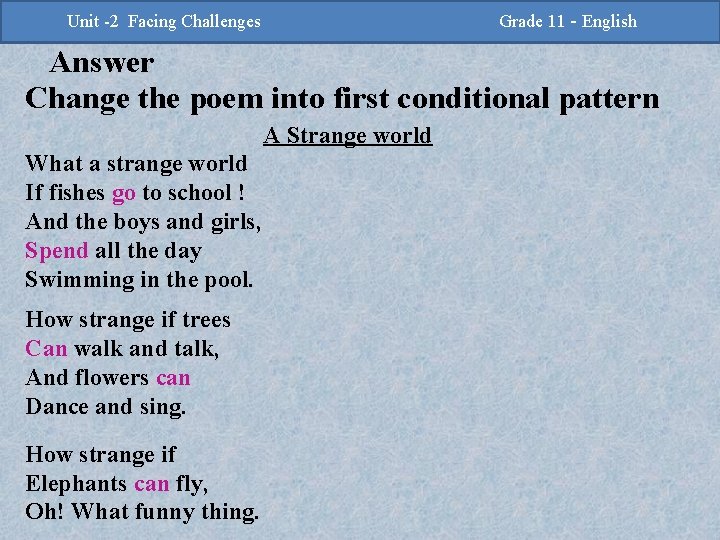 Unit -2 Facing Challenges Grade 11 - English

Answer

Change the poem into first conditional pattern

A Strange world

What a strange world
If fishes go to school !
And the boys and girls,
Spend all the day
Swimming in the pool.

How strange if trees
Can walk and talk,
And flowers can
Dance and sing.

How strange if
Elephants can fly,
Oh! What funny thing.